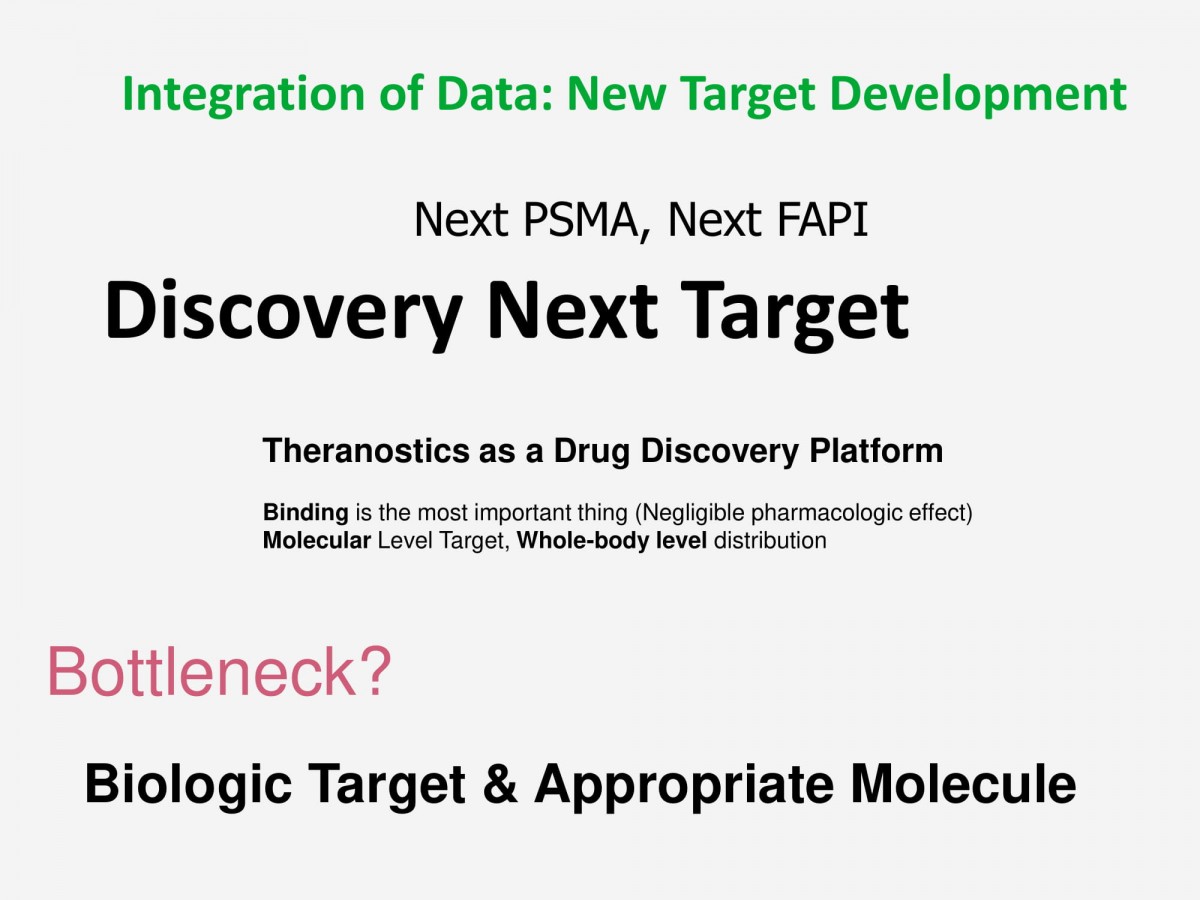 Integration of Data: New Target Development

Next PSMA, Next FAPI

Discovery Next Target

Theranostics as a Drug Discovery Platform

Binding is the most important thing (Negligible pharmacologic effect)
Molecular Level Target, Whole-body level distribution

Bottleneck?

Biologic Target & Appropriate Molecule